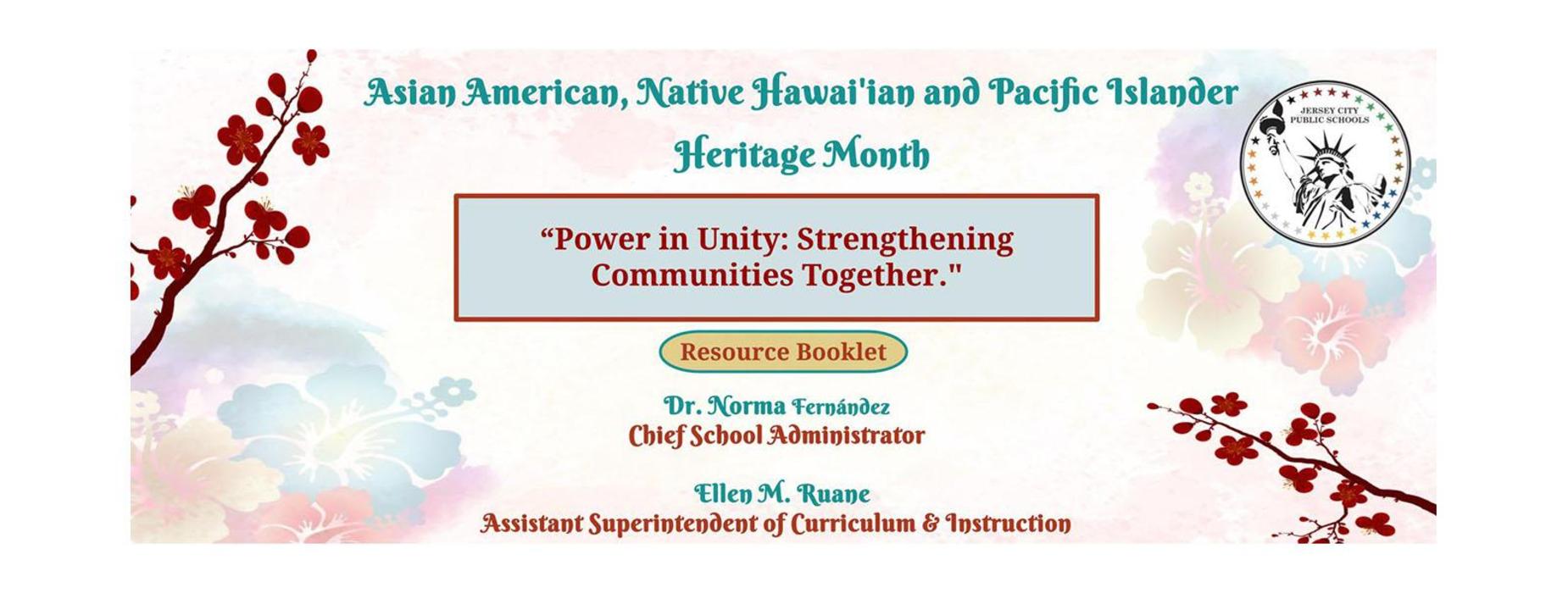 Asian American, Native Hawai'ian and Pacific Islander Heritage Month

JERSEY CITY PUBLIC SCHOOLS

“Power in Unity: Strengthening Communities Together."

Resource Booklet

Dr. Norma Fernández
Chief School Administrator

Ellen M. Ruane
Assistant Superintendent of Curriculum & Instruction